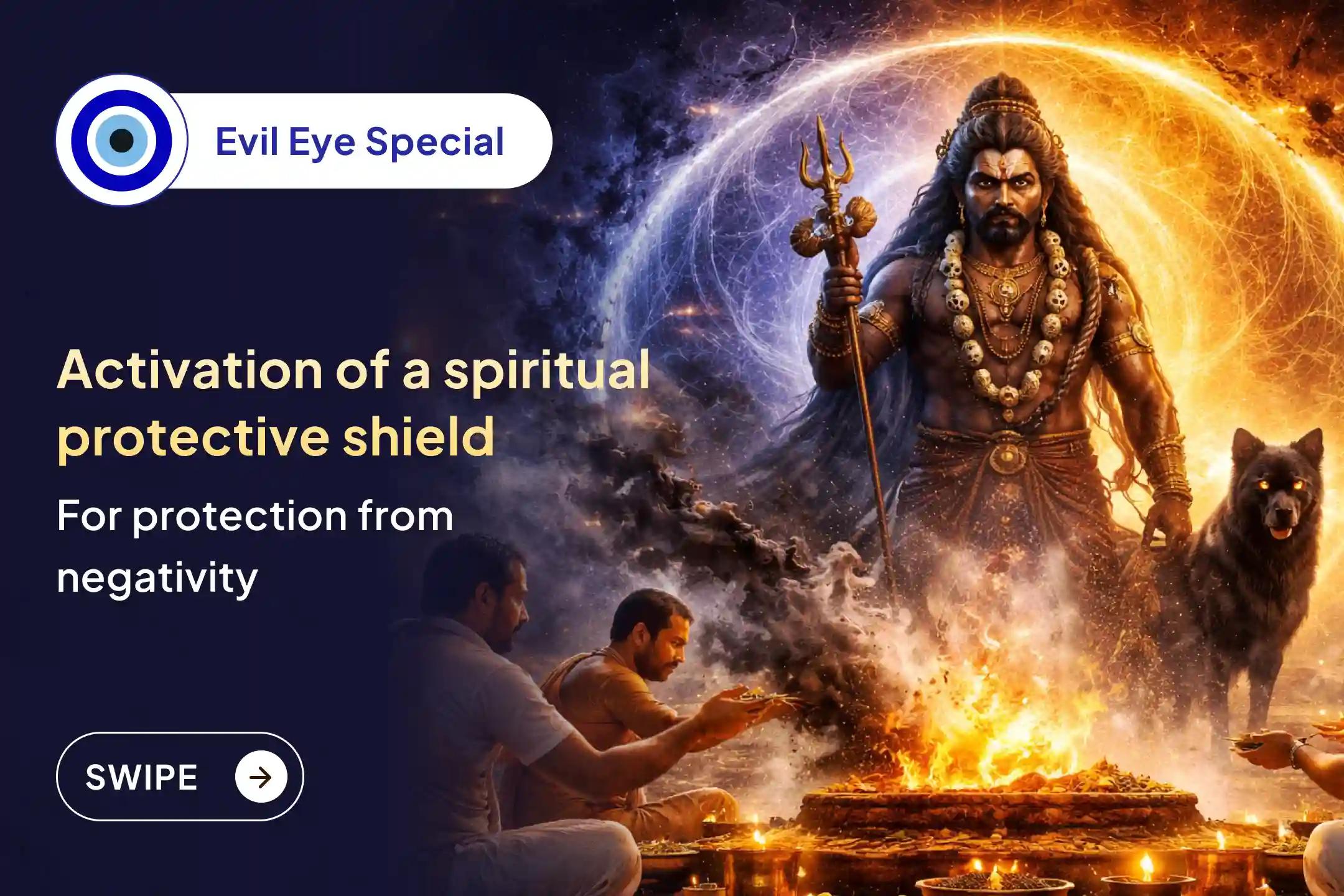 Evil Eye Special

Activation of a spiritual protective shield

For protection from negativity

SWIPE